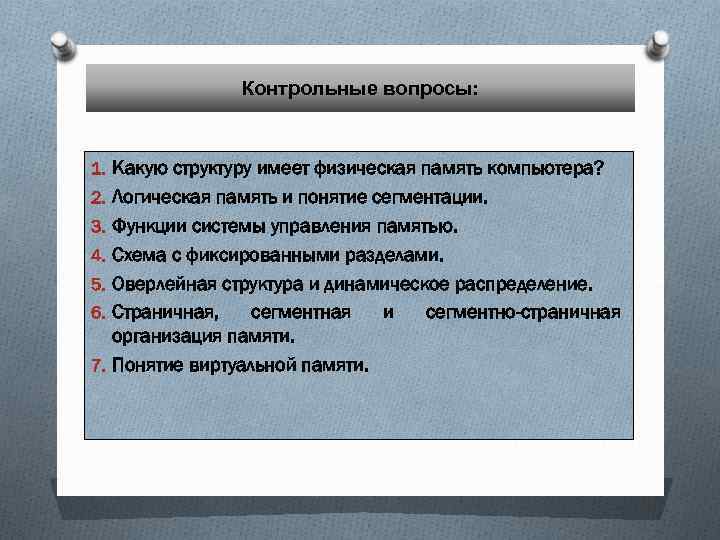 Контрольные вопросы:

1. Какую структуру имеет физическая память компьютера?
2. Логическая память и понятие сегментации.
3. Функции системы управления памятью.
4. Схема с фиксированными разделами.
5. Оверлейная структура и динамическое распределение.
6. Страничная, сегментная и сегментно-страничная организация памяти.
7. Понятие виртуальной памяти.